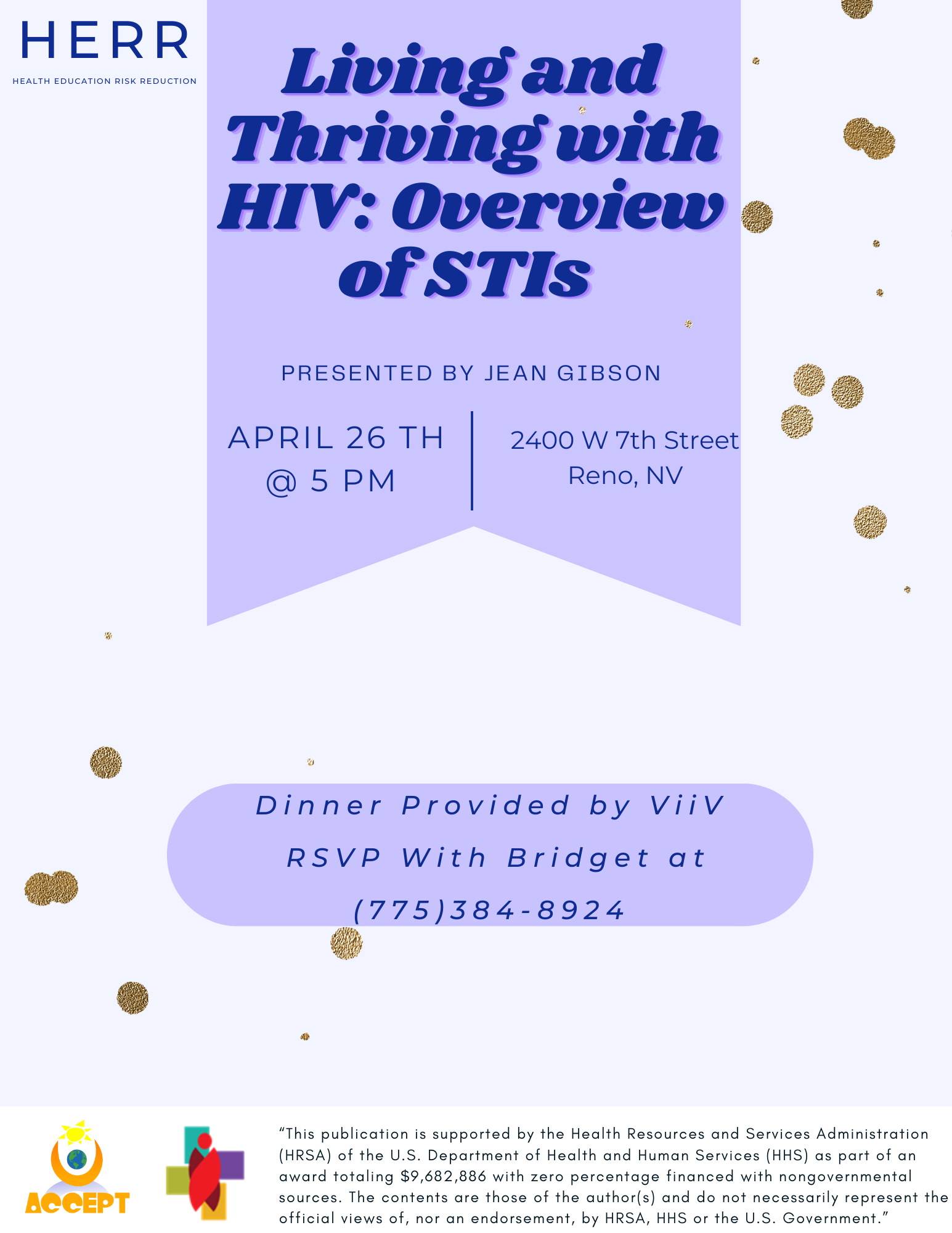 HERR
HEALTH EDUCATION RISK REDUCTION

Living and Thriving with HIV: Overview of STIs

PRESENTED BY JEAN GIBSON

APRIL 26 TH @ 5 PM

2400 W 7th Street
Reno, NV

Dinner Provided by ViiV
RSVP With Bridget at
(775)384-8924

ACCEPT

"This publication is supported by the Health Resources and Services Administration (HRSA) of the U.S. Department of Health and Human Services (HHS) as part of an award totaling $9,682,886 with zero percentage financed with nongovernmental sources. The contents are those of the author(s) and do not necessarily represent the official views of, nor an endorsement, by HRSA, HHS or the U.S. Government."